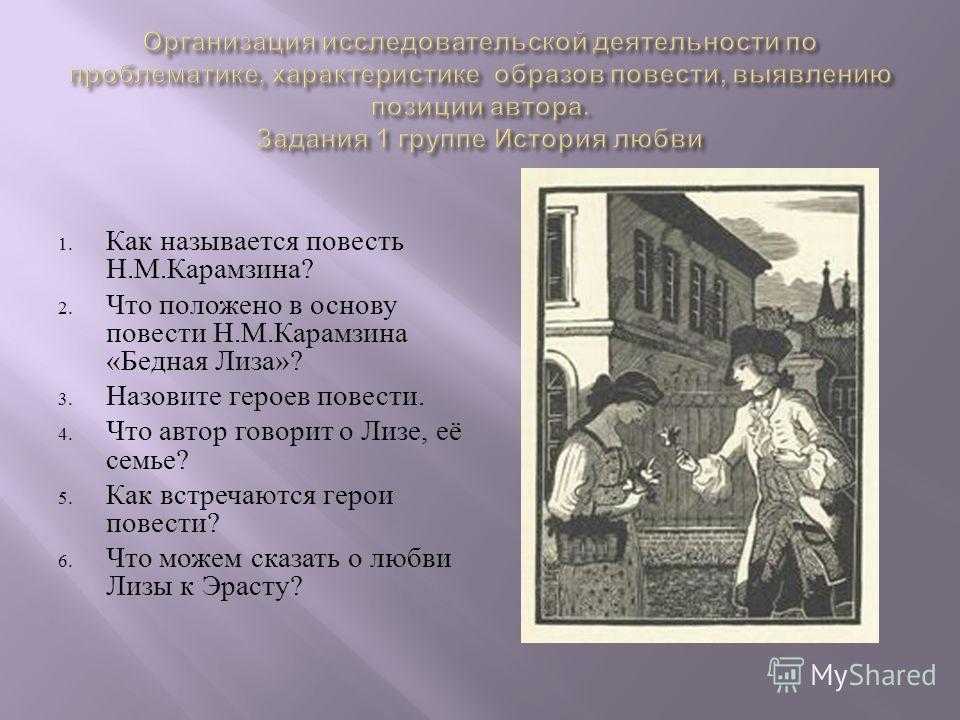 Организация исследовательской деятельности по проблематике, характеристике образов повести, выявлению позиции автора.
Задания 1 группе История любви

1. Как называется повесть Н.М.Карамзина?
2. Что положено в основу повести Н.М.Карамзина «Бедная Лиза»?
3. Назовите героев повести.
4. Что автор говорит о Лизе, её семье?
5. Как встречаются герои повести?
6. Что можем сказать о любви Лизы к Эрасту?

MyShared